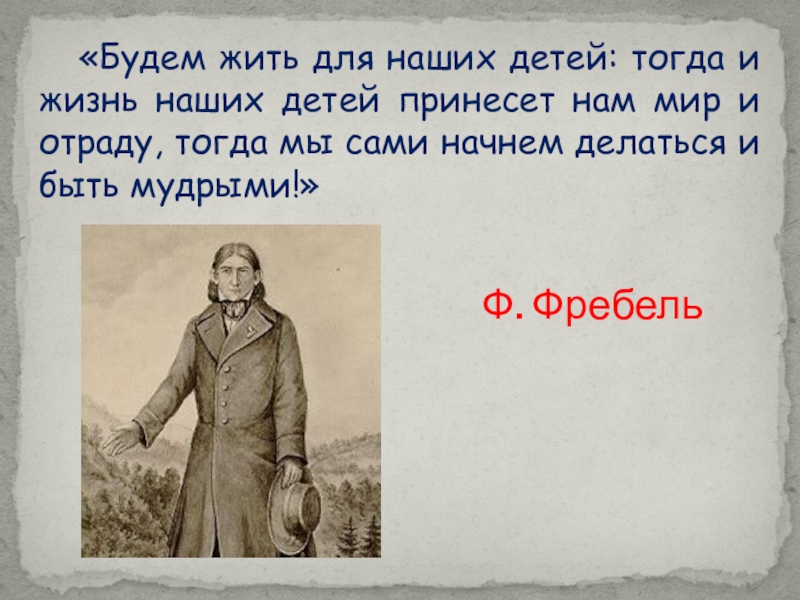 «Будем жить для наших детей: тогда и жизнь наших детей принесет нам мир и отраду, тогда мы сами начнем делаться и быть мудрыми!»

Ф. Фребель